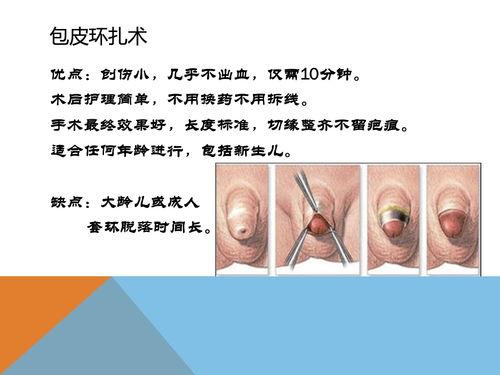 包皮环扎术

优点：创伤小，几乎不出血，仅需10分钟。
术后护理简单，不用换药不用拆线。
手术最终效果好，长度标准，切缘整齐不留疤痕。
适合任何年龄进行，包括新生儿。

缺点：大龄儿或成人
套环脱落时间长。